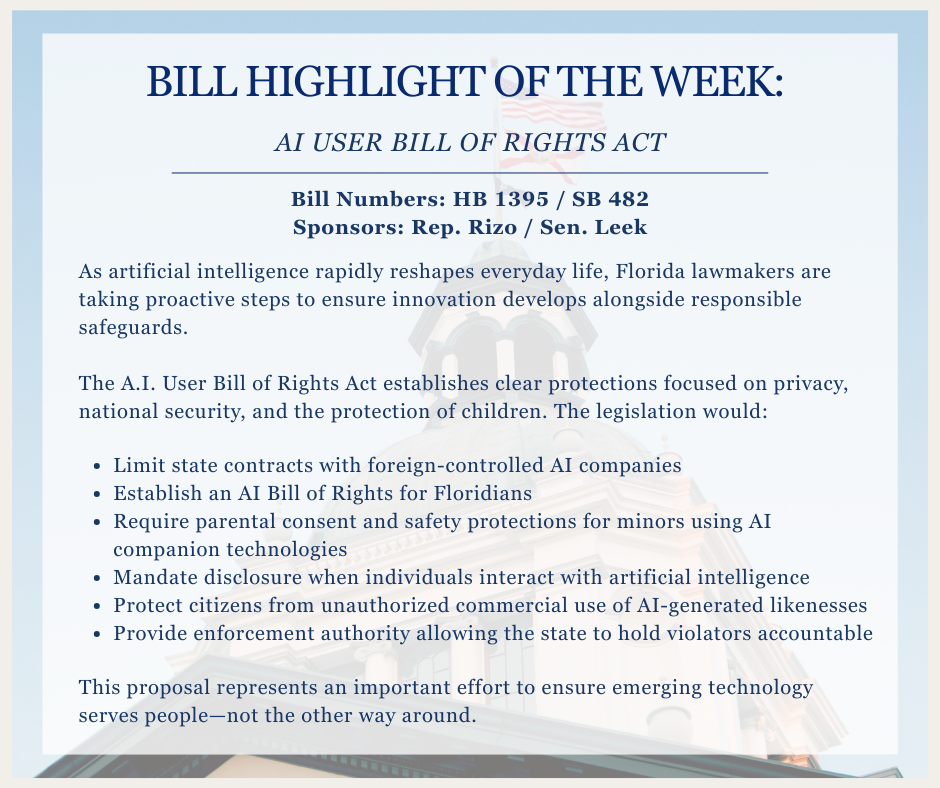 BILL HIGHLIGHT OF THE WEEK:

AI USER BILL OF RIGHTS ACT

Bill Numbers: HB 1395 / SB 482
Sponsors: Rep. Rizo / Sen. Leek

As artificial intelligence rapidly reshapes everyday life, Florida lawmakers are taking proactive steps to ensure innovation develops alongside responsible safeguards.

The A.I. User Bill of Rights Act establishes clear protections focused on privacy, national security, and the protection of children. The legislation would:

- Limit state contracts with foreign-controlled AI companies
- Establish an AI Bill of Rights for Floridians
- Require parental consent and safety protections for minors using AI companion technologies
- Mandate disclosure when individuals interact with artificial intelligence
- Protect citizens from unauthorized commercial use of AI-generated likenesses
- Provide enforcement authority allowing the state to hold violators accountable

This proposal represents an important effort to ensure emerging technology serves people—not the other way around.